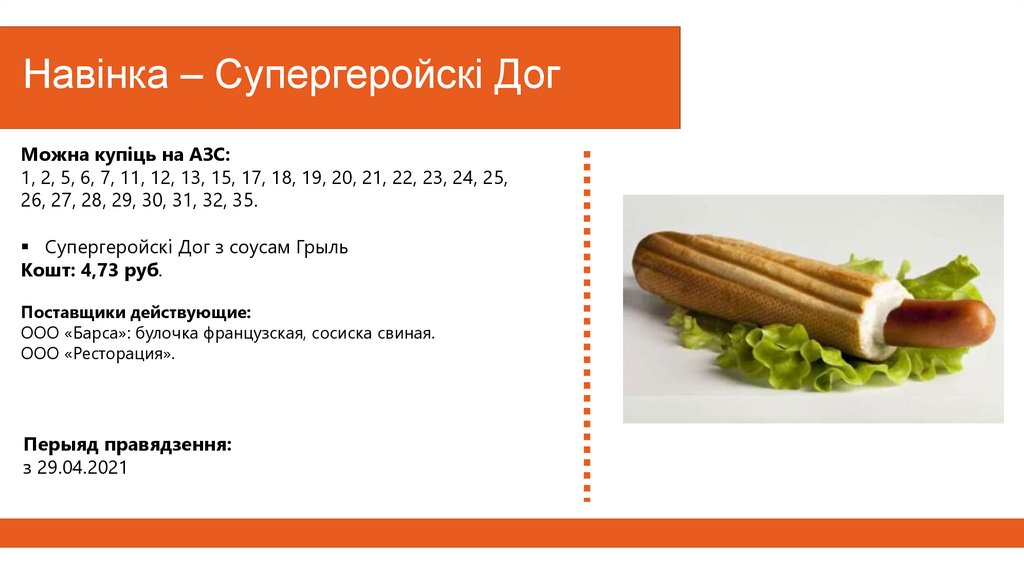 Навінка – Супергеройскі Дог

Можна купіць на АЗС:
1, 2, 5, 6, 7, 11, 12, 13, 15, 17, 18, 19, 20, 21, 22, 23, 24, 25, 26, 27, 28, 29, 30, 31, 32, 35.

▪ Супергеройскі Дог з соусам Грыль
Кошт: 4,73 руб.

Поставщики действующие:
ООО «Барса»: булочка французская, сосиска свиная.
ООО «Ресторация».

Перыяд правядзення:
з 29.04.2021